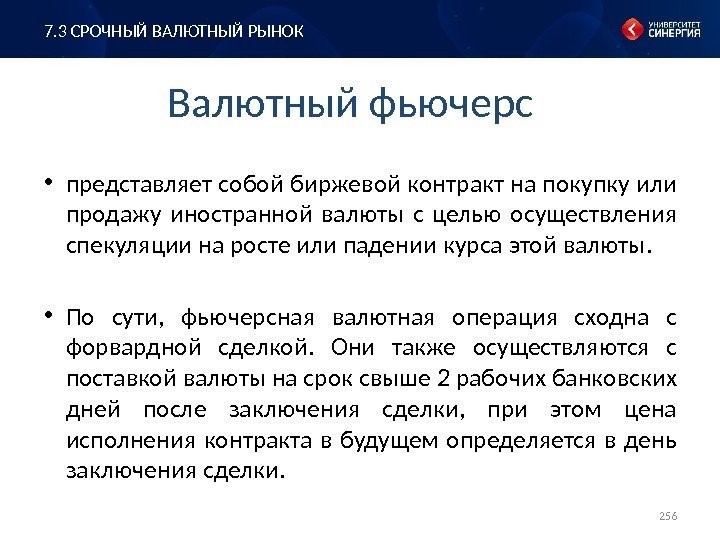 7.3 СРОЧНЫЙ ВАЛЮТНЫЙ РЫНОК

УНИВЕРСИТЕТ СИНЕРГИЯ

Валютный фьючерс

• представляет собой биржевой контракт на покупку или продажу иностранной валюты с целью осуществления спекуляции на росте или падении курса этой валюты.

• По сути, фьючерсная валютная операция сходна с форвардной сделкой. Они также осуществляются с поставкой валюты на срок свыше 2 рабочих банковских дней после заключения сделки, при этом цена исполнения контракта в будущем определяется в день заключения сделки.

256